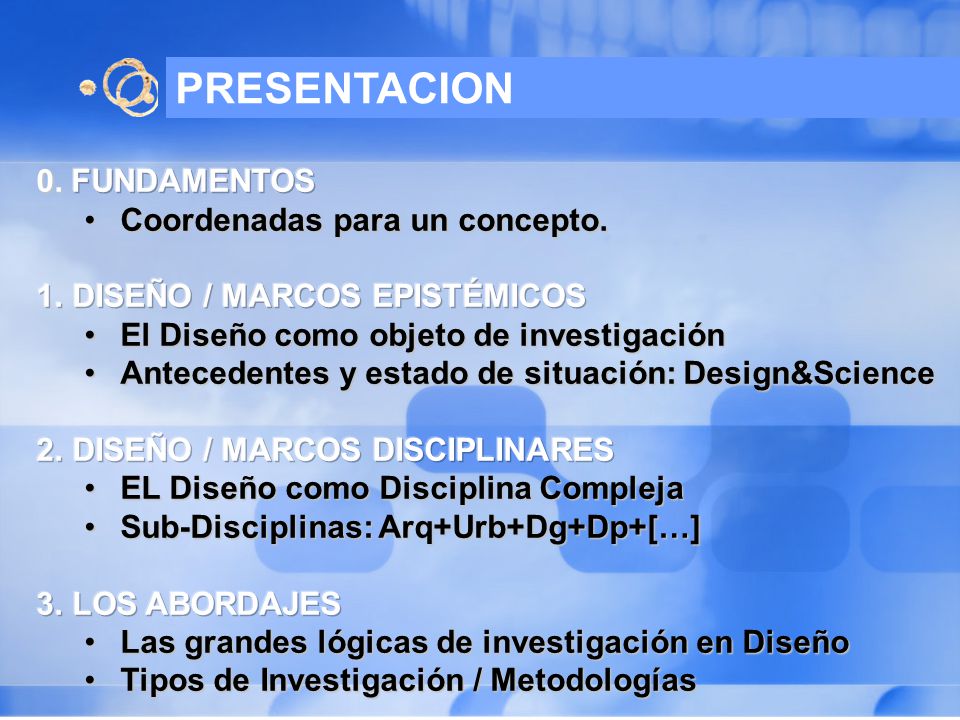 PRESENTACION

0. FUNDAMENTOS
• Coordenadas para un concepto.

1. DISEÑO / MARCOS EPISTÉMICOS
• El Diseño como objeto de investigación
• Antecedentes y estado de situación: Design&Science

2. DISEÑO / MARCOS DISCIPLINARES
• EL Diseño como Disciplina Compleja
• Sub-Disciplinas: Arq+Urb+Dg+Dp+[…]

3. LOS ABORDAJES
• Las grandes lógicas de investigación en Diseño
• Tipos de Investigación / Metodologías